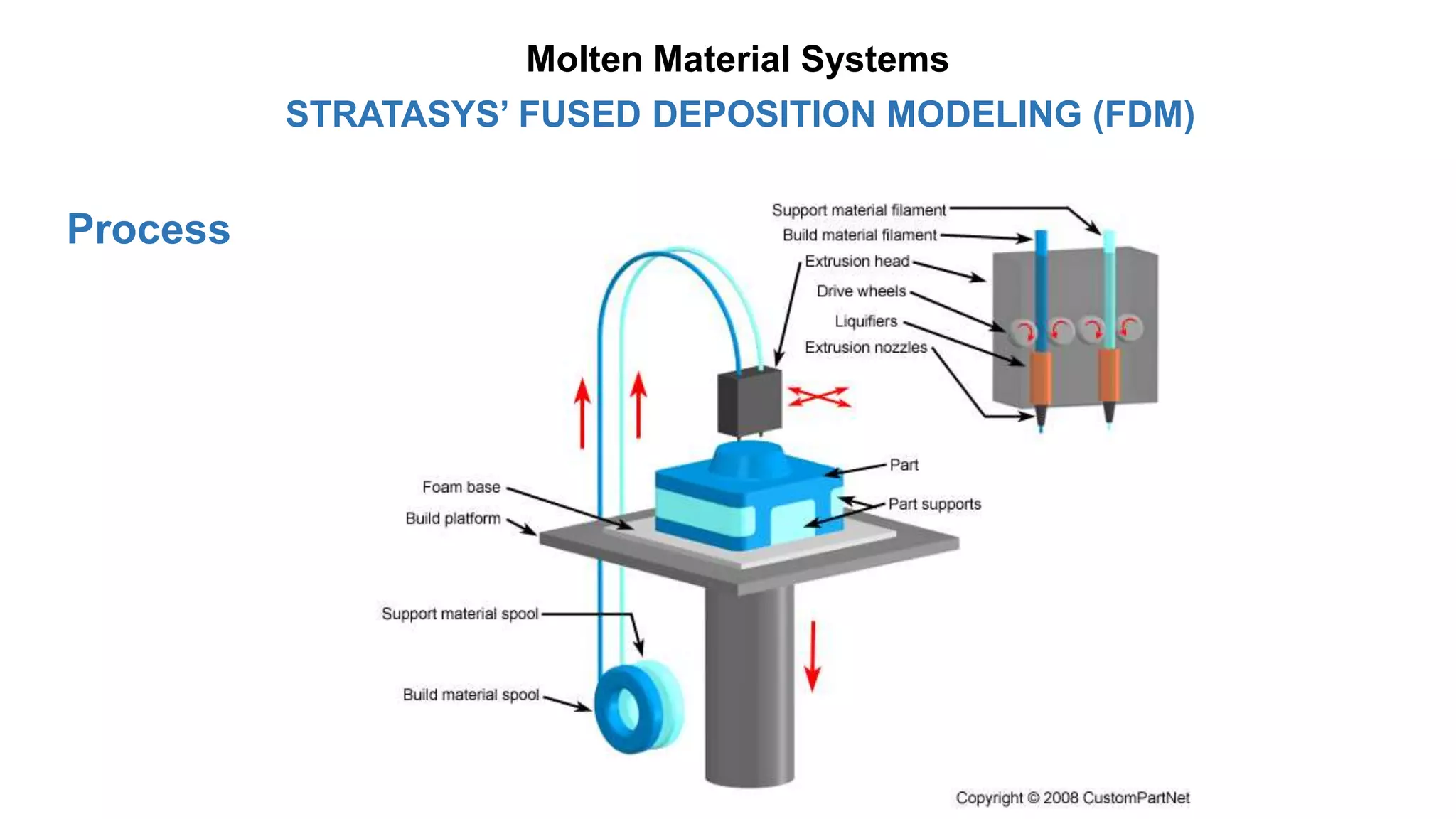 Molten Material Systems

STRATASYS' FUSED DEPOSITION MODELING (FDM)

Process

Support material filament
Build material filament
Extrusion head
Drive wheels
Liquifiers
Extrusion nozzles

Part
Part supports
Foam base
Build platform

Support material spool
Build material spool

Copyright © 2008 CustomPartNet